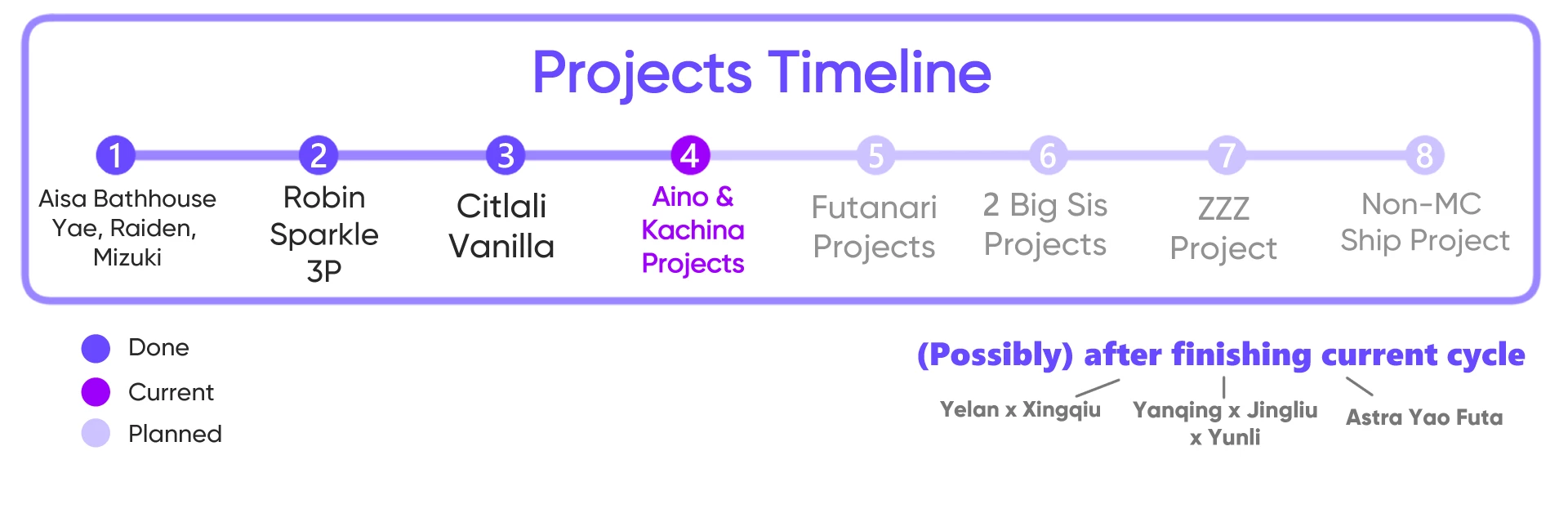 Projects Timeline

1
Aisa Bathhouse Yae, Raiden, Mizuki

2
Robin Sparkle 3P

3
Citlali Vanilla

4
Aino & Kachina Projects

5
Futanari Projects

6
2 Big Sis Projects

7
ZZZ Project

8
Non-MC Ship Project

Done
Current
Planned

(Possibly) after finishing current cycle

Yelan x Xingqiu

Yanqing x Jingliu x Yunli

Astra Yao Futa